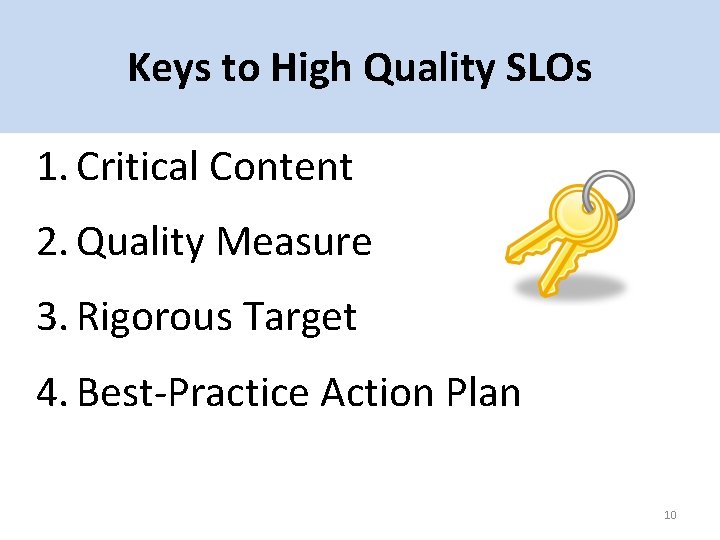 Keys to High Quality SLOs

1. Critical Content

2. Quality Measure

3. Rigorous Target

4. Best-Practice Action Plan

10